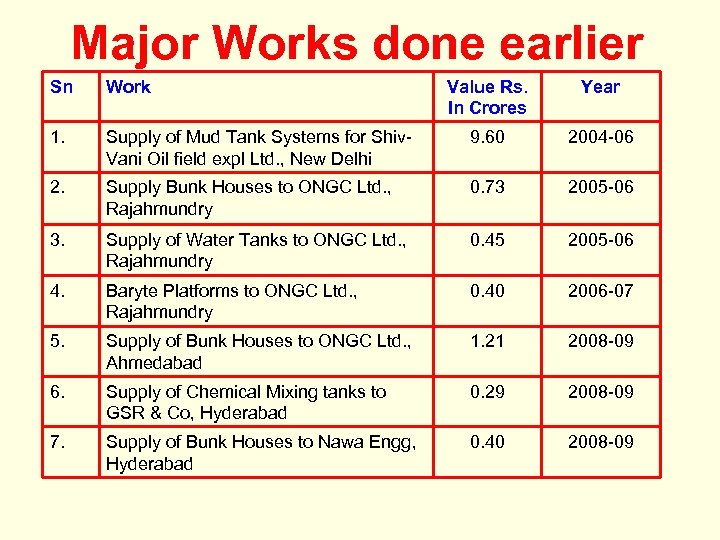 Major Works done earlier

| Sn | Work | Value Rs. In Crores | Year |
|---|---|---|---|
| 1. | Supply of Mud Tank Systems for Shiv-Vani Oil field expl Ltd., New Delhi | 9.60 | 2004-06 |
| 2. | Supply Bunk Houses to ONGC Ltd., Rajahmundry | 0.73 | 2005-06 |
| 3. | Supply of Water Tanks to ONGC Ltd., Rajahmundry | 0.45 | 2005-06 |
| 4. | Baryte Platforms to ONGC Ltd., Rajahmundry | 0.40 | 2006-07 |
| 5. | Supply of Bunk Houses to ONGC Ltd., Ahmedabad | 1.21 | 2008-09 |
| 6. | Supply of Chemical Mixing tanks to GSR & Co, Hyderabad | 0.29 | 2008-09 |
| 7. | Supply of Bunk Houses to Nawa Engg, Hyderabad | 0.40 | 2008-09 |